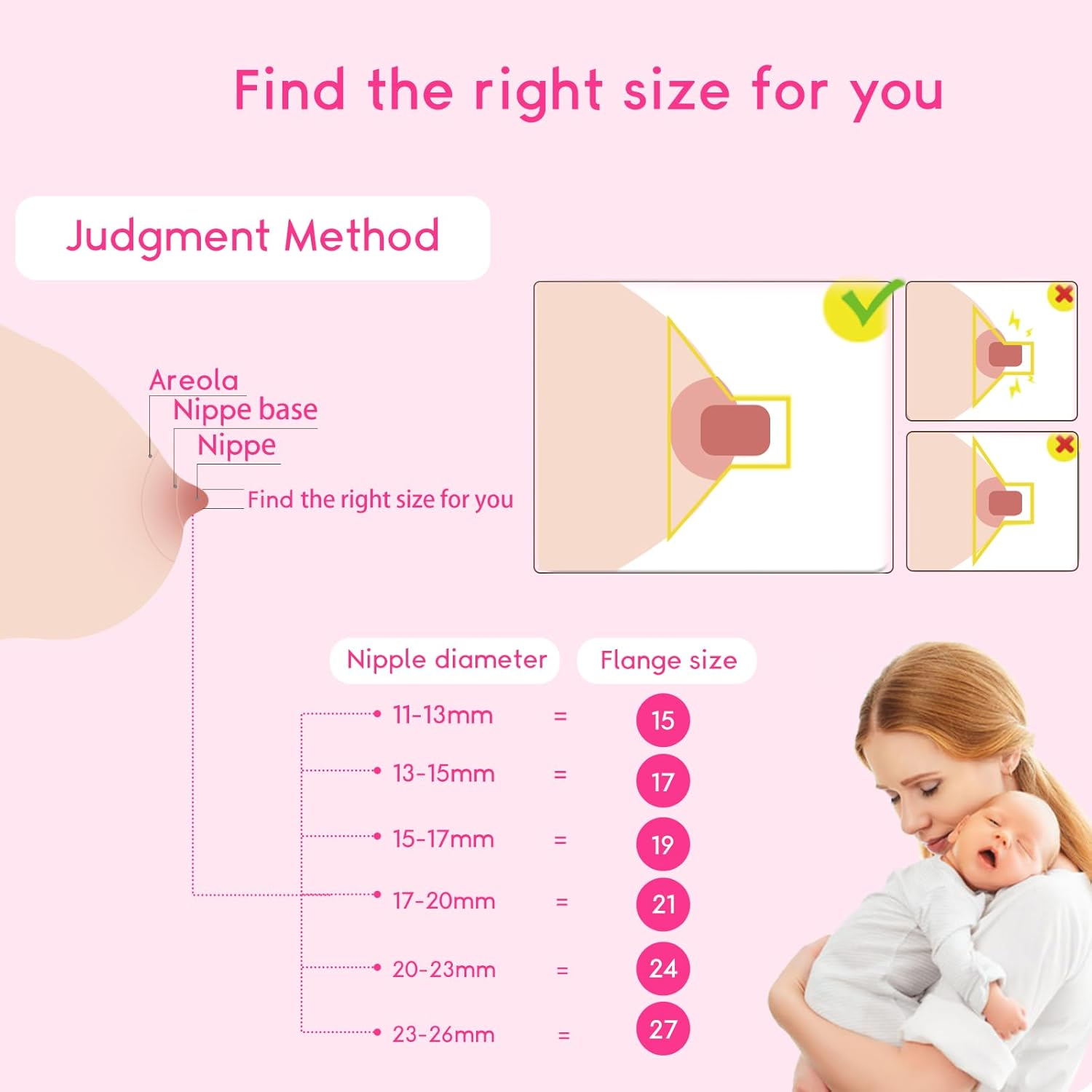 Find the right size for you

Judgment Method

Areola
Nippe base
Nippe
Find the right size for you

| Nipple diameter | | Flange size |
|---|---|---|
| 11-13mm | = | 15 |
| 13-15mm | = | 17 |
| 15-17mm | = | 19 |
| 17-20mm | = | 21 |
| 20-23mm | = | 24 |
| 23-26mm | = | 27 |